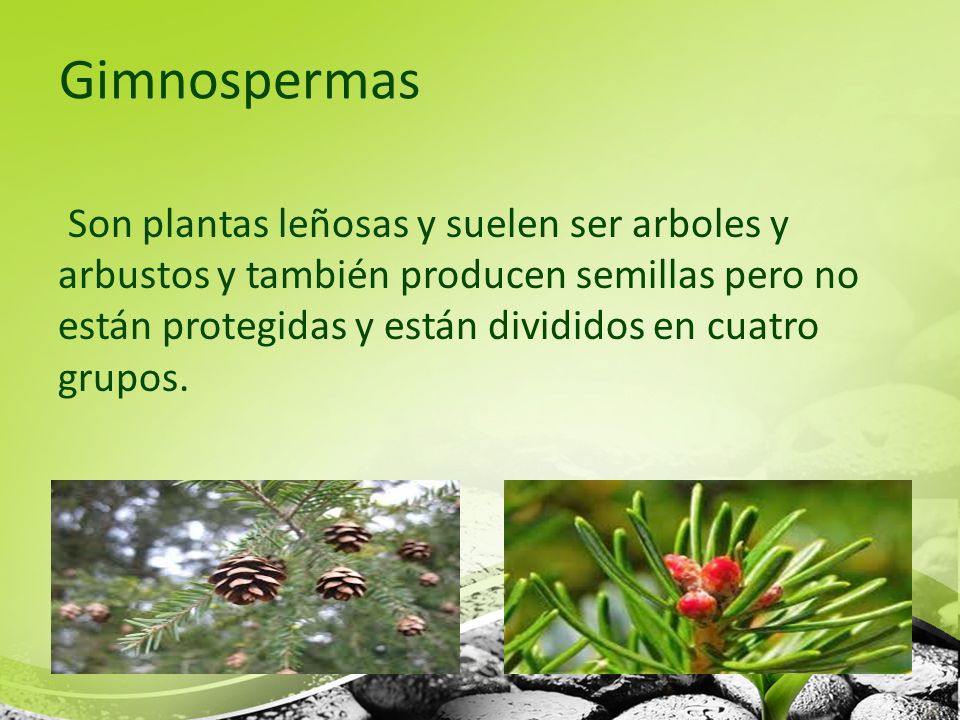 Gimnospermas

Son plantas leñosas y suelen ser arboles y arbustos y también producen semillas pero no están protegidas y están divididos en cuatro grupos.